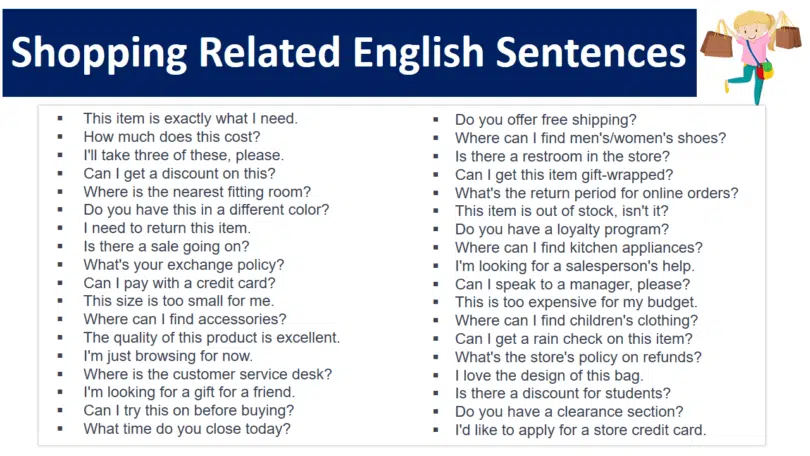 Shopping Related English Sentences

- This item is exactly what I need.
- How much does this cost?
- I'll take three of these, please.
- Can I get a discount on this?
- Where is the nearest fitting room?
- Do you have this in a different color?
- I need to return this item.
- Is there a sale going on?
- What's your exchange policy?
- Can I pay with a credit card?
- This size is too small for me.
- Where can I find accessories?
- The quality of this product is excellent.
- I'm just browsing for now.
- Where is the customer service desk?
- I'm looking for a gift for a friend.
- Can I try this on before buying?
- What time do you close today?

- Do you offer free shipping?
- Where can I find men's/women's shoes?
- Is there a restroom in the store?
- Can I get this item gift-wrapped?
- What's the return period for online orders?
- This item is out of stock, isn't it?
- Do you have a loyalty program?
- Where can I find kitchen appliances?
- I'm looking for a salesperson's help.
- Can I speak to a manager, please?
- This is too expensive for my budget.
- Where can I find children's clothing?
- Can I get a rain check on this item?
- What's the store's policy on refunds?
- I love the design of this bag.
- Is there a discount for students?
- Do you have a clearance section?
- I'd like to apply for a store credit card.